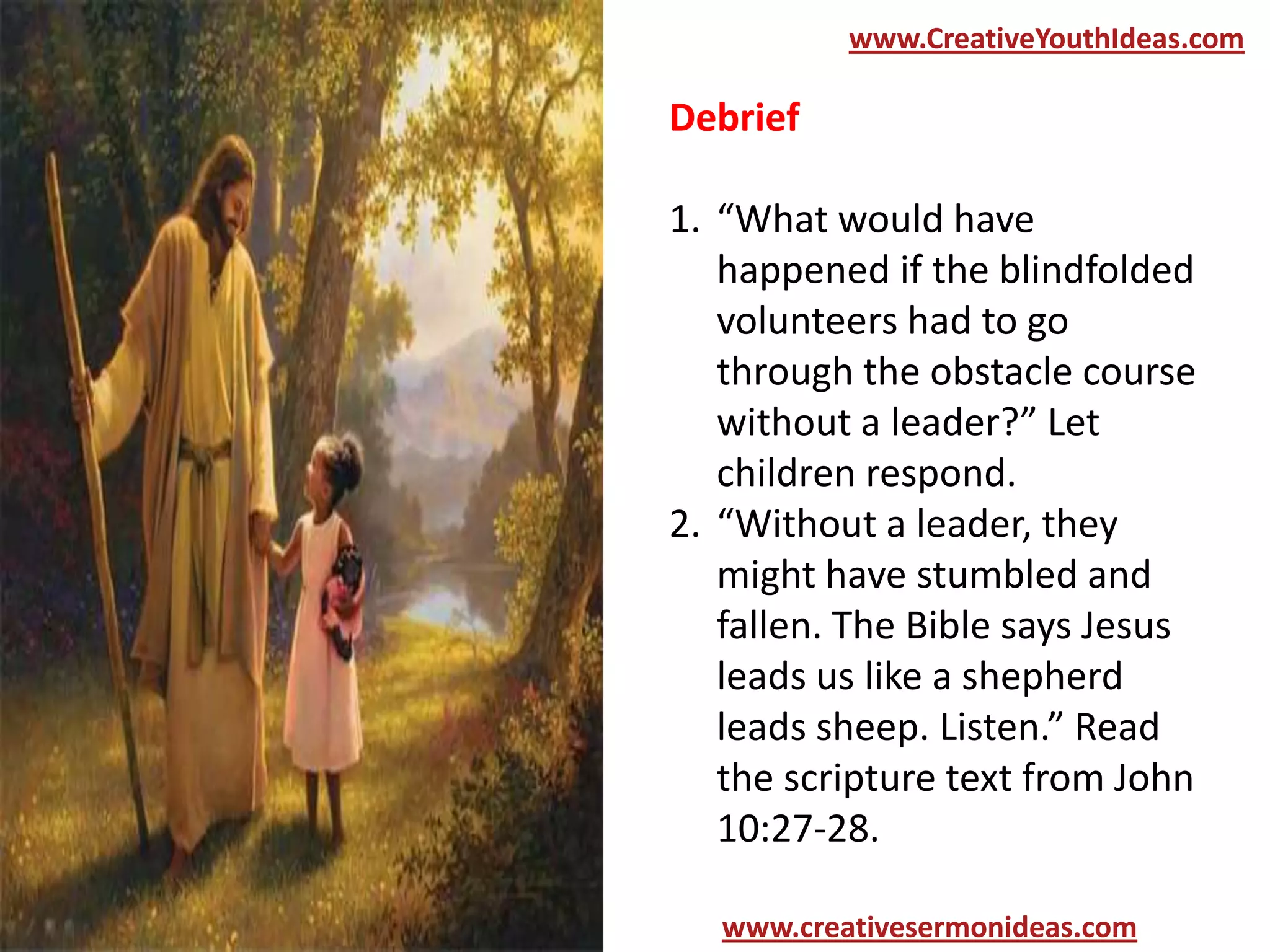 www.CreativeYouthIdeas.com

Debrief

1. “What would have happened if the blindfolded volunteers had to go through the obstacle course without a leader?” Let children respond.
2. “Without a leader, they might have stumbled and fallen. The Bible says Jesus leads us like a shepherd leads sheep. Listen.” Read the scripture text from John 10:27-28.

www.creativesermonideas.com